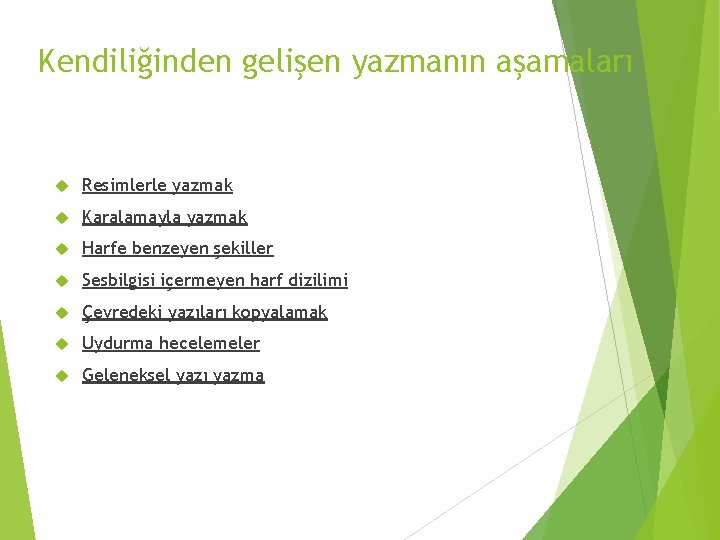 Kendiliğinden gelişen yazmanın aşamaları

Resimlerle yazmak

Karalamayla yazmak

Harfe benzeyen şekiller

Sesbilgisi içermeyen harf dizilimi

Çevredeki yazıları kopyalamak

Uydurma hecelemeler

Geleneksel yazı yazma